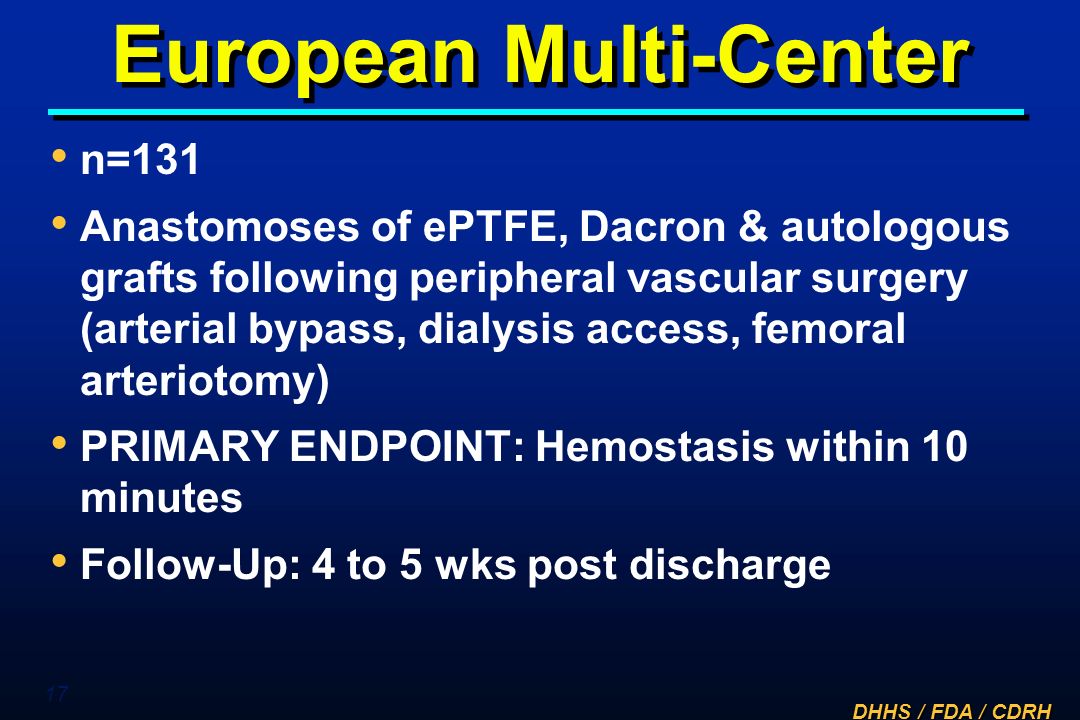 European Multi-Center

• n=131

• Anastomoses of ePTFE, Dacron & autologous grafts following peripheral vascular surgery (arterial bypass, dialysis access, femoral arteriotomy)

• PRIMARY ENDPOINT: Hemostasis within 10 minutes

• Follow-Up: 4 to 5 wks post discharge

17

DHHS / FDA / CDRH